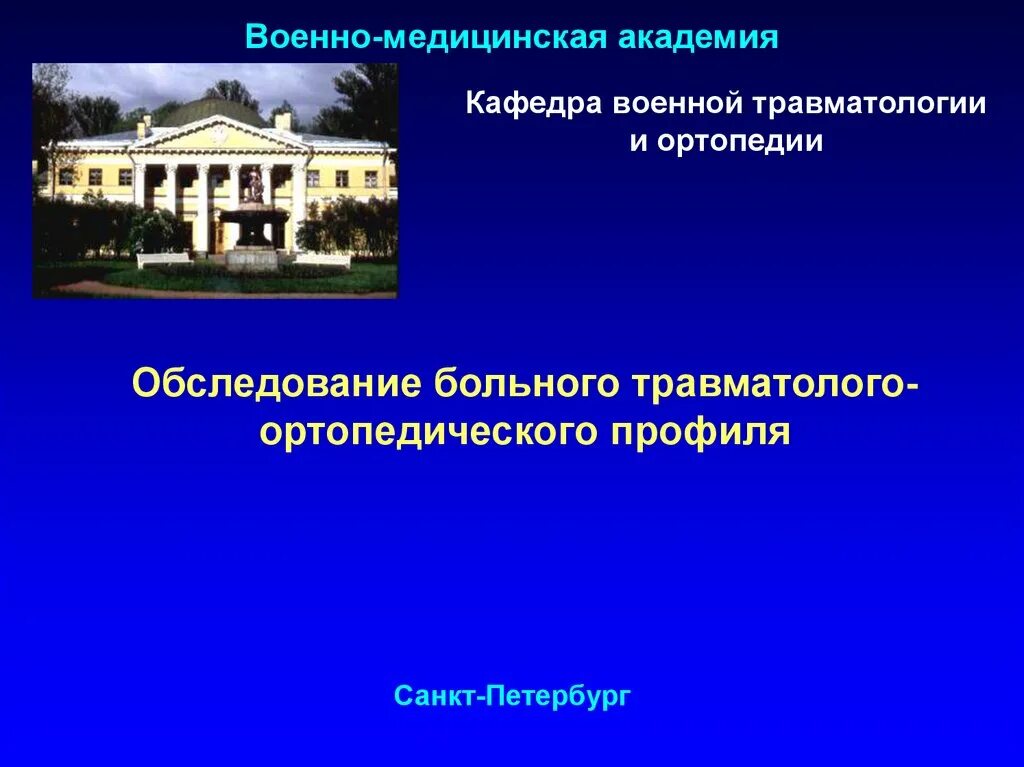 Военно-медицинская академия

Кафедра военной травматологии и ортопедии

Обследование больного травматолого-ортопедического профиля

Санкт-Петербург